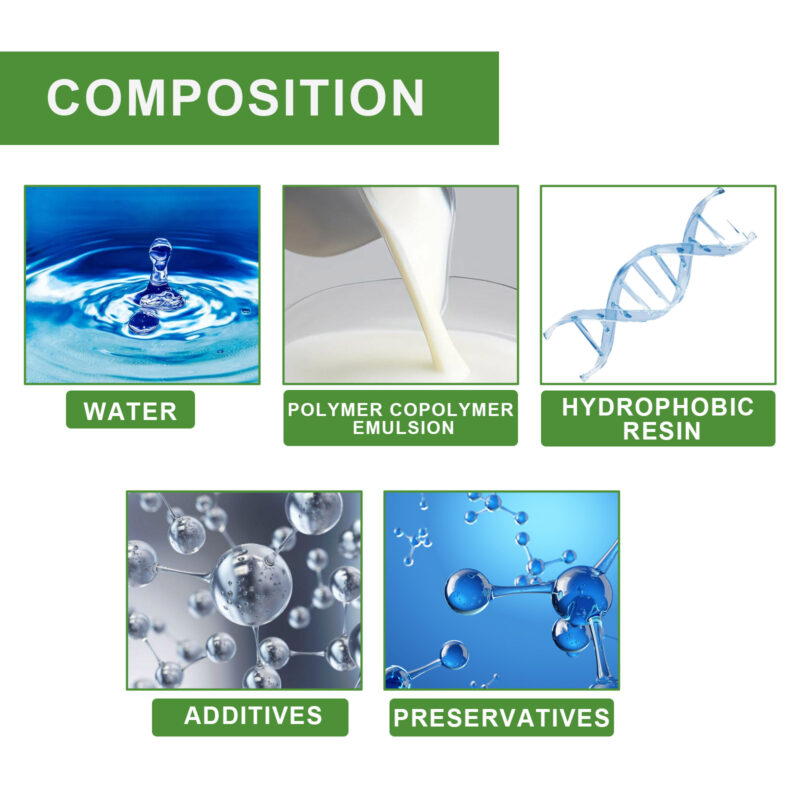 COMPOSITION

WATER

POLYMER COPOLYMER EMULSION

HYDROPHOBIC RESIN

ADDITIVES

PRESERVATIVES